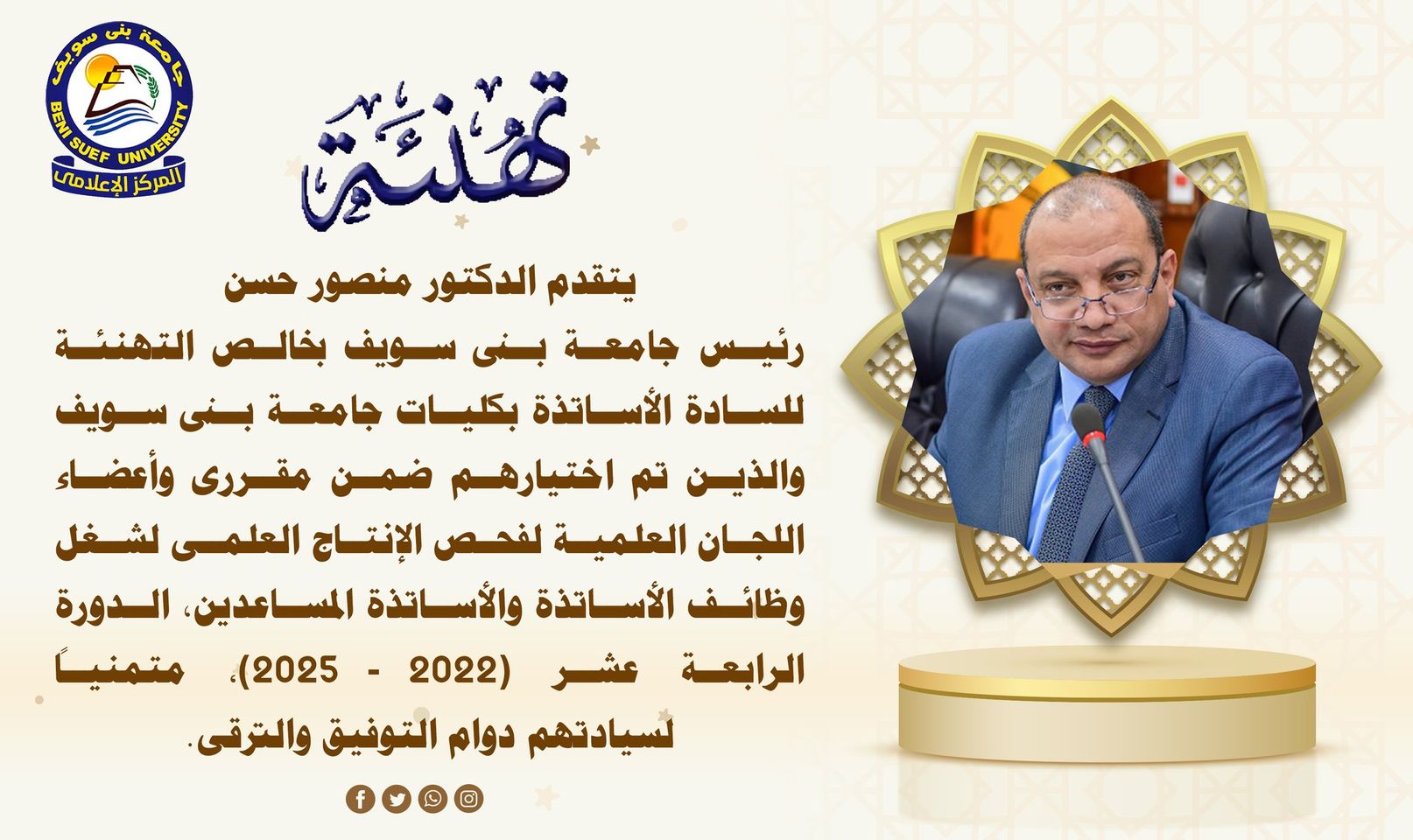 جامعة بنى سويف
BENI SUEF UNIVERSITY
المركز الإعلامى

تهنئة

يتقدم الدكتور منصور حسن

رئيس جامعة بنى سويف بخالص التهنئة للسادة الأساتذة بكليات جامعة بنى سويف والذين تم اختيارهم ضمن مقررى وأعضاء اللجان العلمية لفحص الإنتاج العلمى لشغل وظائف الأساتذة والأساتذة المساعدين، الدورة الرابعة عشر (2022 - 2025)، متمنياً لسيادتهم دوام التوفيق والترقى.